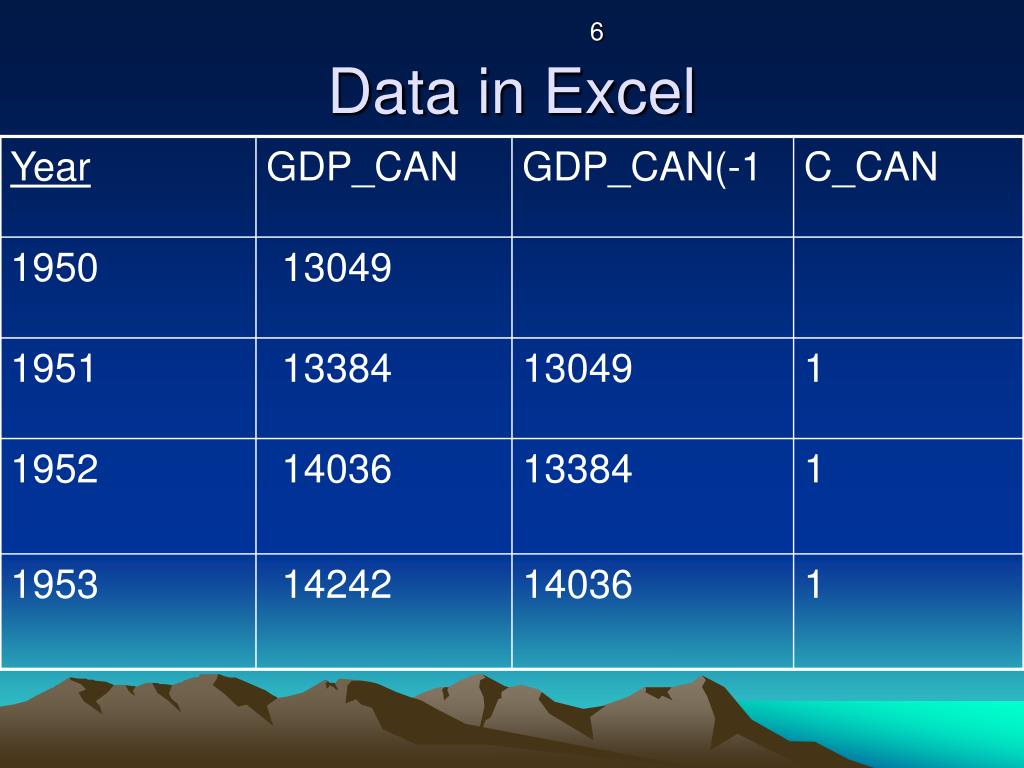 6

Data in Excel

| Year | GDP_CAN | GDP_CAN(-1 | C_CAN |
|---|---|---|---|
| 1950 | 13049 | | |
| 1951 | 13384 | 13049 | 1 |
| 1952 | 14036 | 13384 | 1 |
| 1953 | 14242 | 14036 | 1 |